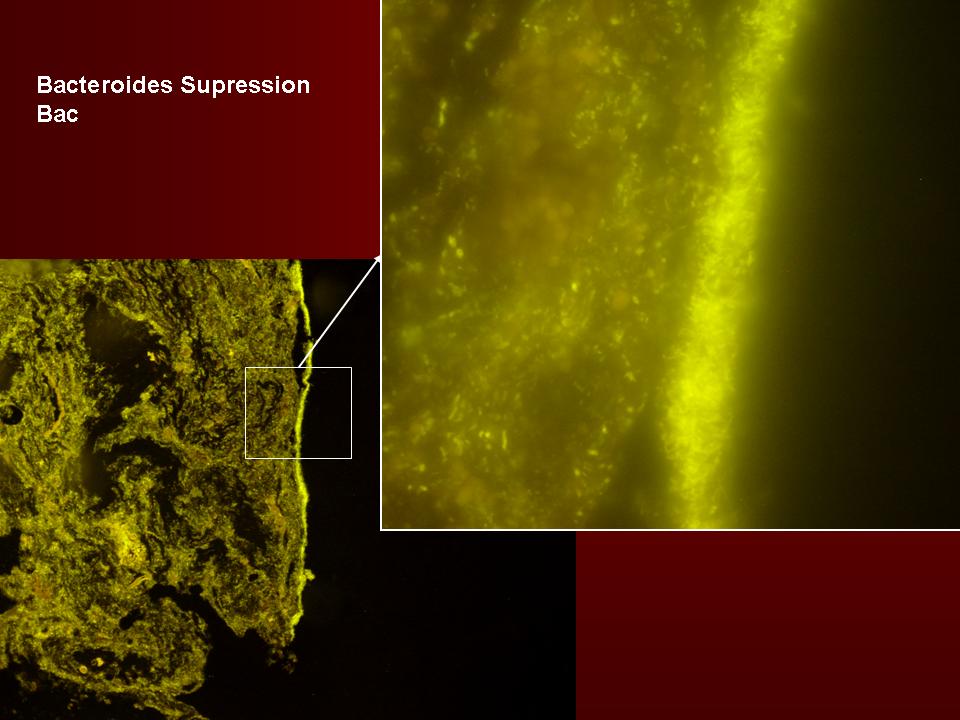 Bacteroides Supression
Bac